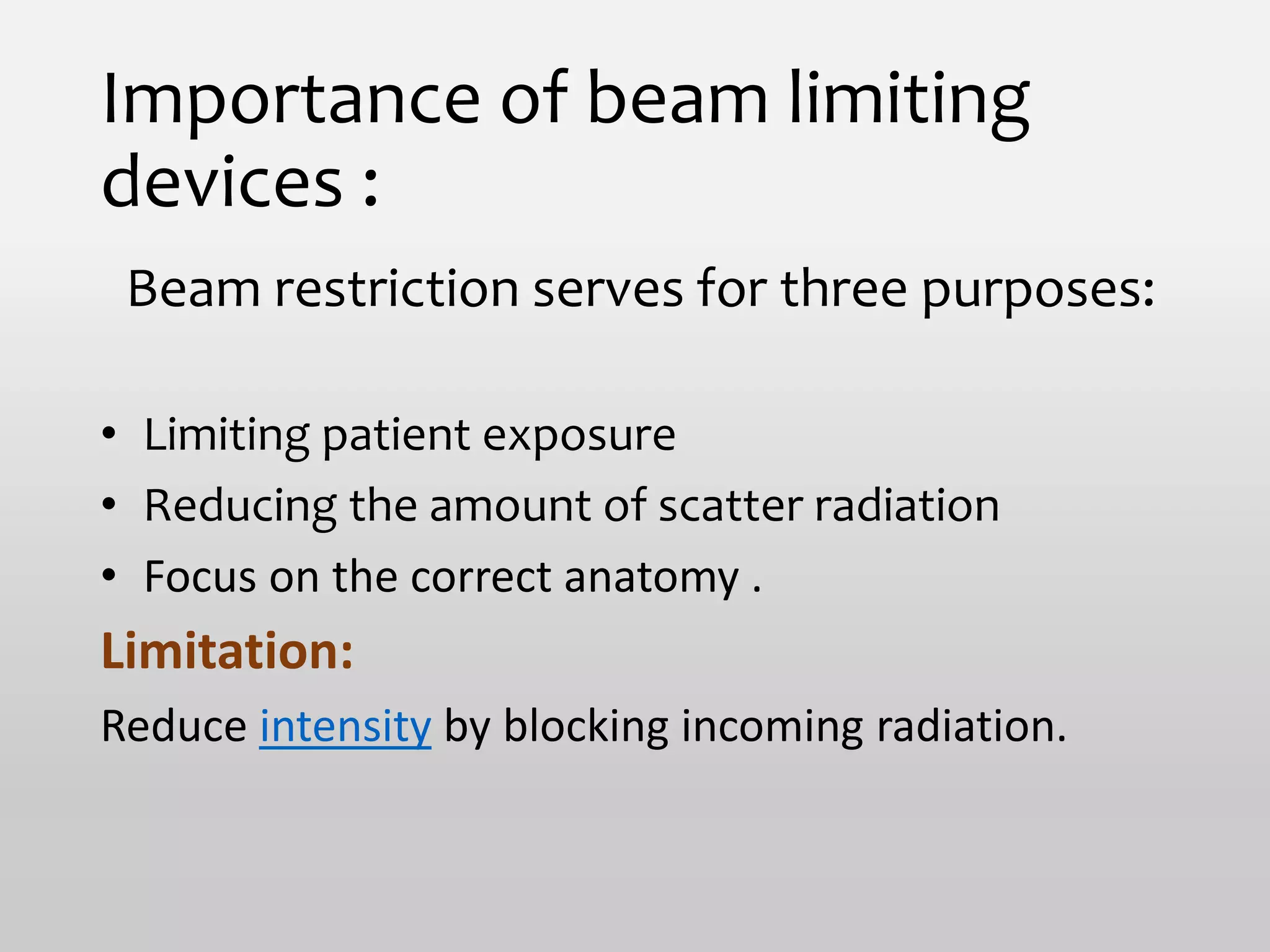 Importance of beam limiting devices :

Beam restriction serves for three purposes:

• Limiting patient exposure
• Reducing the amount of scatter radiation
• Focus on the correct anatomy .

Limitation:

Reduce intensity by blocking incoming radiation.